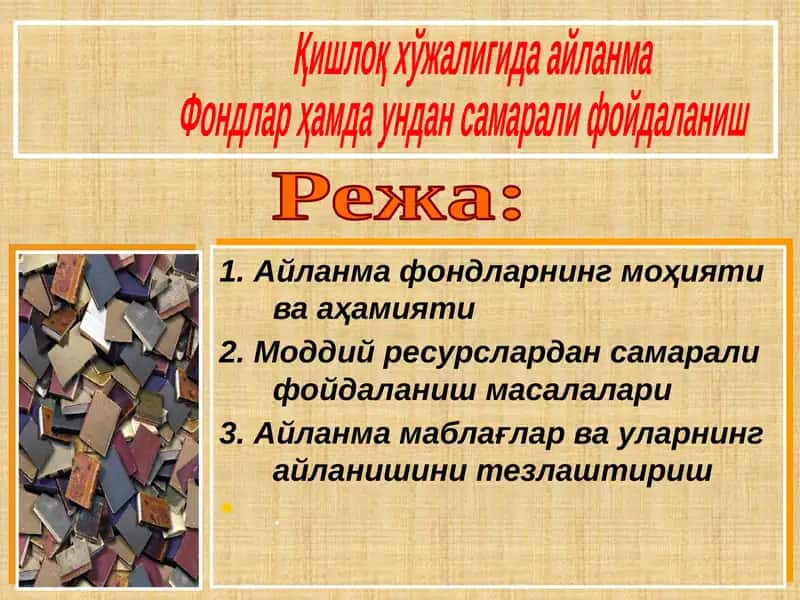 Қишлоқ хўжалигида айланма
Фондлар ҳамда ундан самарали фойдаланиш

Режа:

1. Айланма фондларнинг моҳияти ва аҳамияти
2. Моддий ресурслардан самарали фойдаланиш масалалари
3. Айланма маблағлар ва уларнинг айланишини тезлаштириш